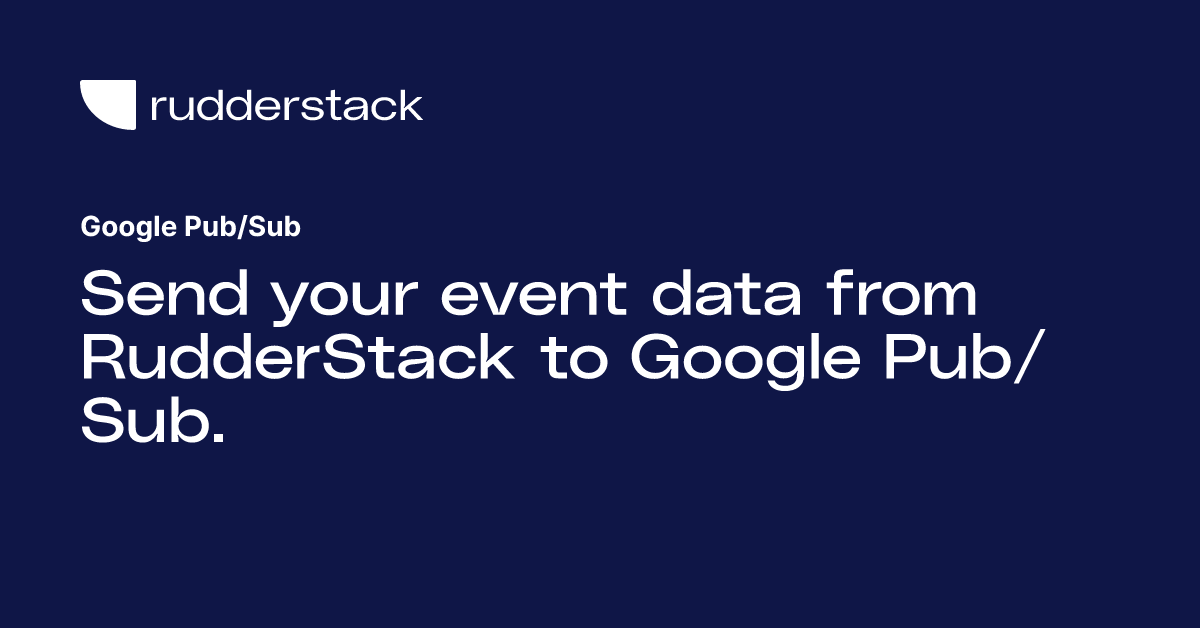 rudderstack

Google Pub/Sub

Send your event data from RudderStack to Google Pub/Sub.